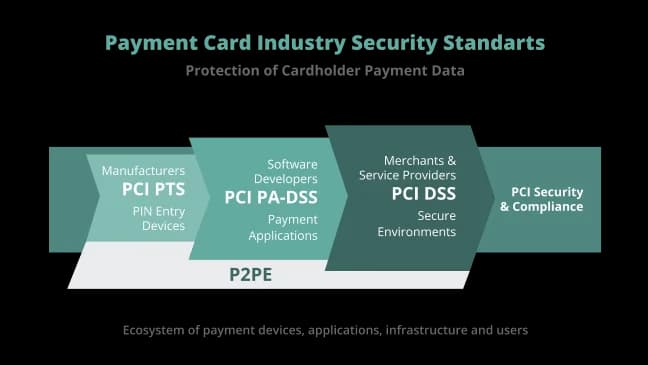 Payment Card Industry Security Standarts

Protection of Cardholder Payment Data

Manufacturers
PCI PTS
PIN Entry Devices

Software Developers
PCI PA-DSS
Payment Applications

Merchants & Service Providers
PCI DSS
Secure Environments

PCI Security & Compliance

P2PE

Ecosystem of payment devices, applications, infrastructure and users